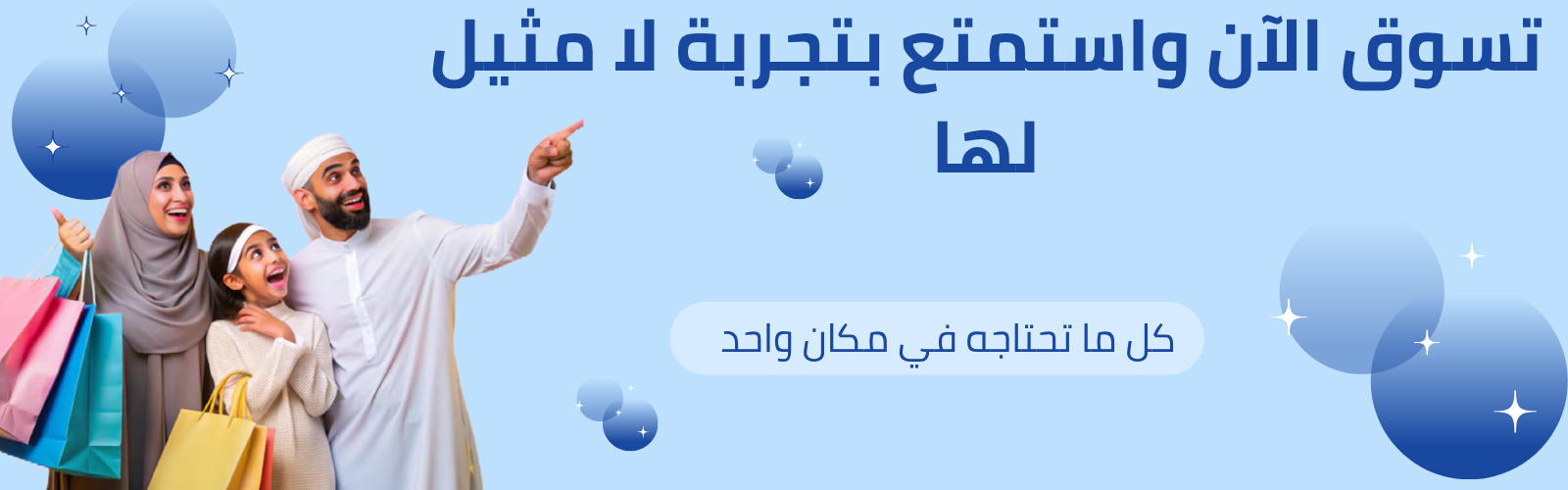 تسوق الآن واستمتع بتجربة لا مثيل لها

كل ما تحتاجه في مكان واحد